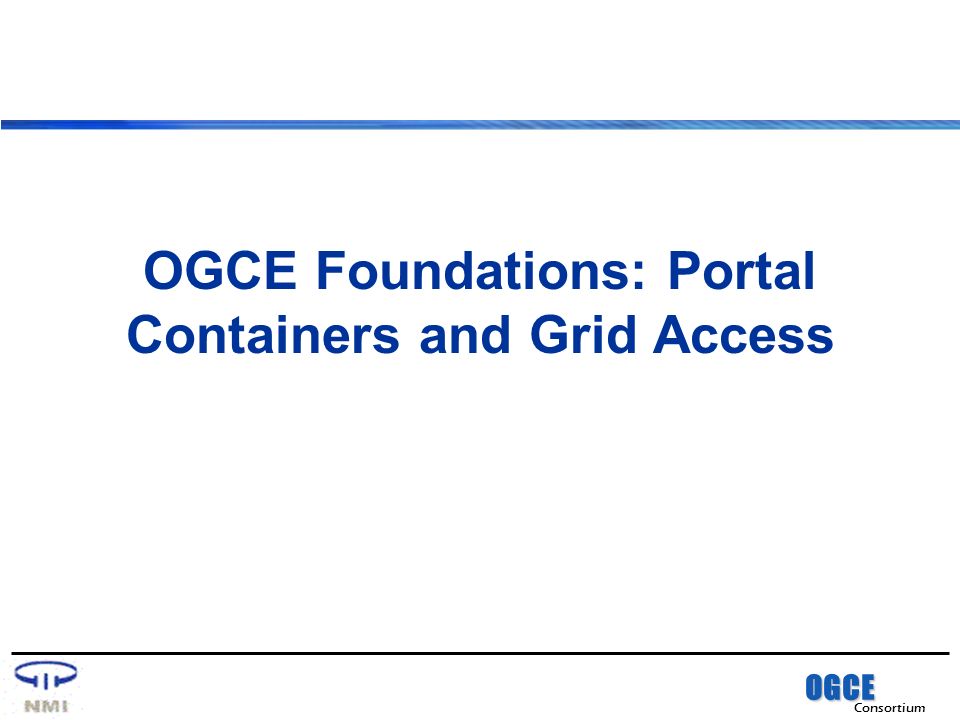 OGCE Foundations: Portal Containers and Grid Access

NMI

OGCE
Consortium